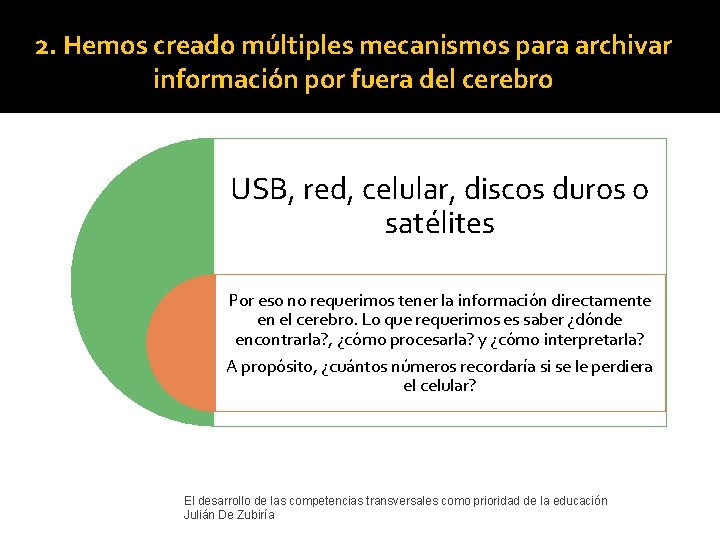 2. Hemos creado múltiples mecanismos para archivar información por fuera del cerebro

USB, red, celular, discos duros o satélites

Por eso no requerimos tener la información directamente en el cerebro. Lo que requerimos es saber ¿dónde encontrarla?, ¿cómo procesarla? y ¿cómo interpretarla?

A propósito, ¿cuántos números recordaría si se le perdiera el celular?

El desarrollo de las competencias transversales como prioridad de la educación
Julián De Zubiría